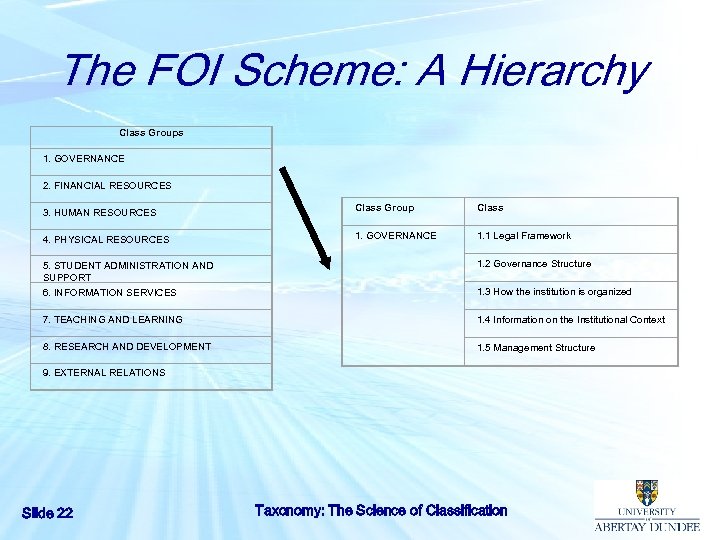 The FOI Scheme: A Hierarchy

| Class Groups |
|---|
| 1. GOVERNANCE |
| 2. FINANCIAL RESOURCES |
| 3. HUMAN RESOURCES |
| 4. PHYSICAL RESOURCES |
| 5. STUDENT ADMINISTRATION AND SUPPORT |
| 6. INFORMATION SERVICES |
| 7. TEACHING AND LEARNING |
| 8. RESEARCH AND DEVELOPMENT |
| 9. EXTERNAL RELATIONS |

| Class Group | Class |
|---|---|
| 1. GOVERNANCE | 1.1 Legal Framework |
| | 1.2 Governance Structure |
| | 1.3 How the institution is organized |
| | 1.4 Information on the Institutional Context |
| | 1.5 Management Structure |

Slide 22

Taxonomy: The Science of Classification

UNIVERSITY OF ABERTAY DUNDEE